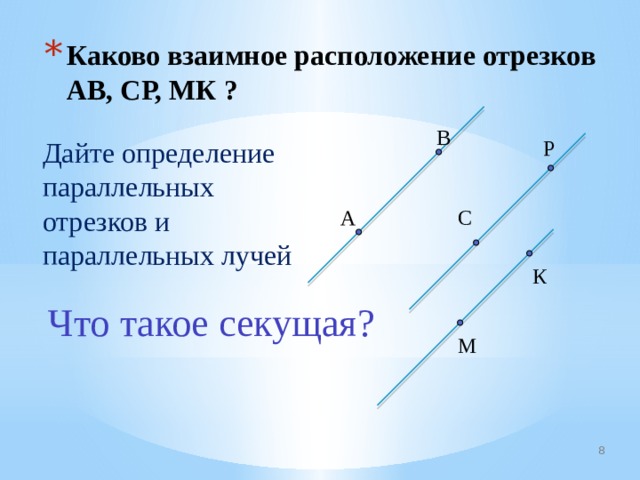 * Каково взаимное расположение отрезков АВ, СР, МК ?

Дайте определение параллельных отрезков и параллельных лучей

Что такое секущая?

В
Р
А
С
К
М

8